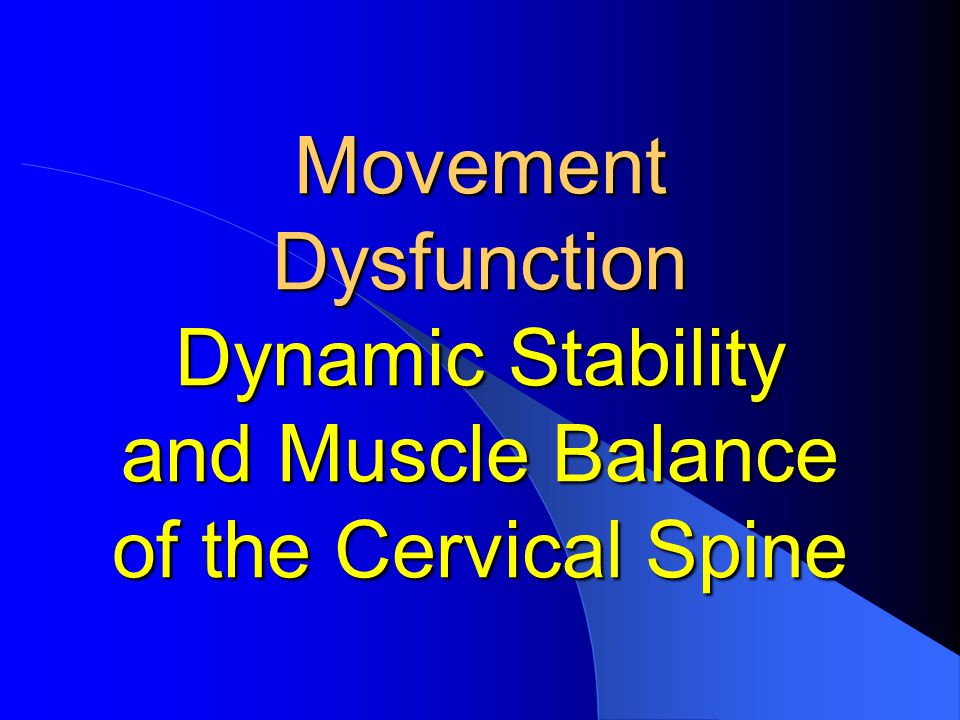 Movement Dysfunction
Dynamic Stability and Muscle Balance of the Cervical Spine